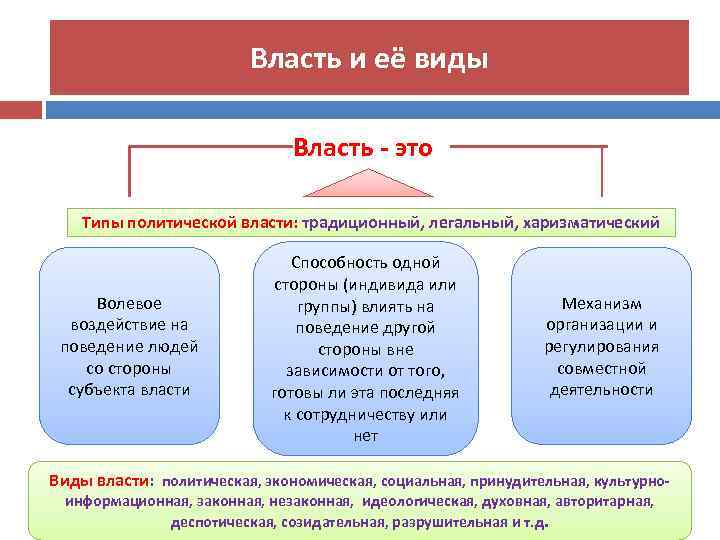 Власть и её виды

Власть - это

Типы политической власти: традиционный, легальный, харизматический

Волевое воздействие на поведение людей со стороны субъекта власти

Способность одной стороны (индивида или группы) влиять на поведение другой стороны вне зависимости от того, готовы ли эта последняя к сотрудничеству или нет

Механизм организации и регулирования совместной деятельности

Виды власти: политическая, экономическая, социальная, принудительная, культурно-информационная, законная, незаконная, идеологическая, духовная, авторитарная, деспотическая, созидательная, разрушительная и т.д.